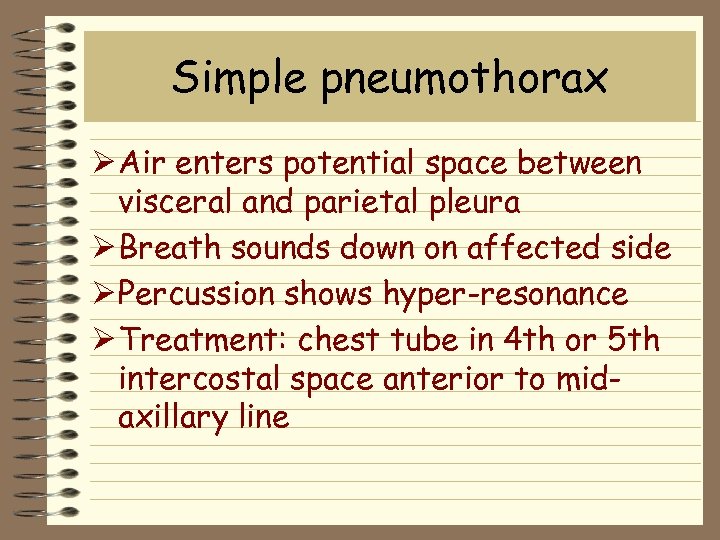 Simple pneumothorax

➢ Air enters potential space between visceral and parietal pleura
➢ Breath sounds down on affected side
➢ Percussion shows hyper-resonance
➢ Treatment: chest tube in 4th or 5th intercostal space anterior to mid-axillary line